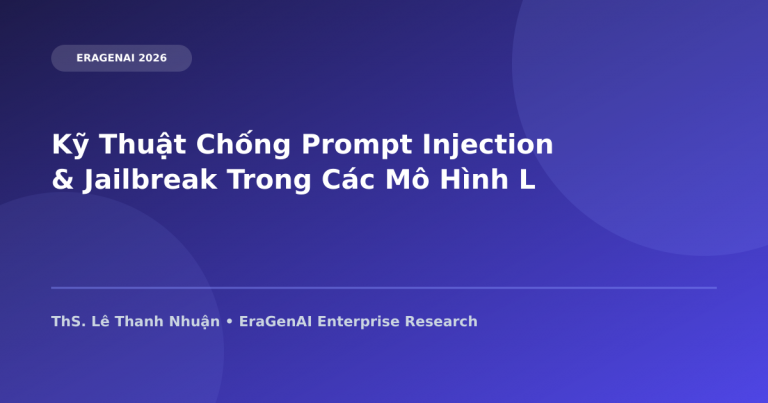 ERAGENAI 2026

Kỹ Thuật Chống Prompt Injection & Jailbreak Trong Các Mô Hình L

ThS. Lê Thanh Nhuận • EraGenAI Enterprise Research